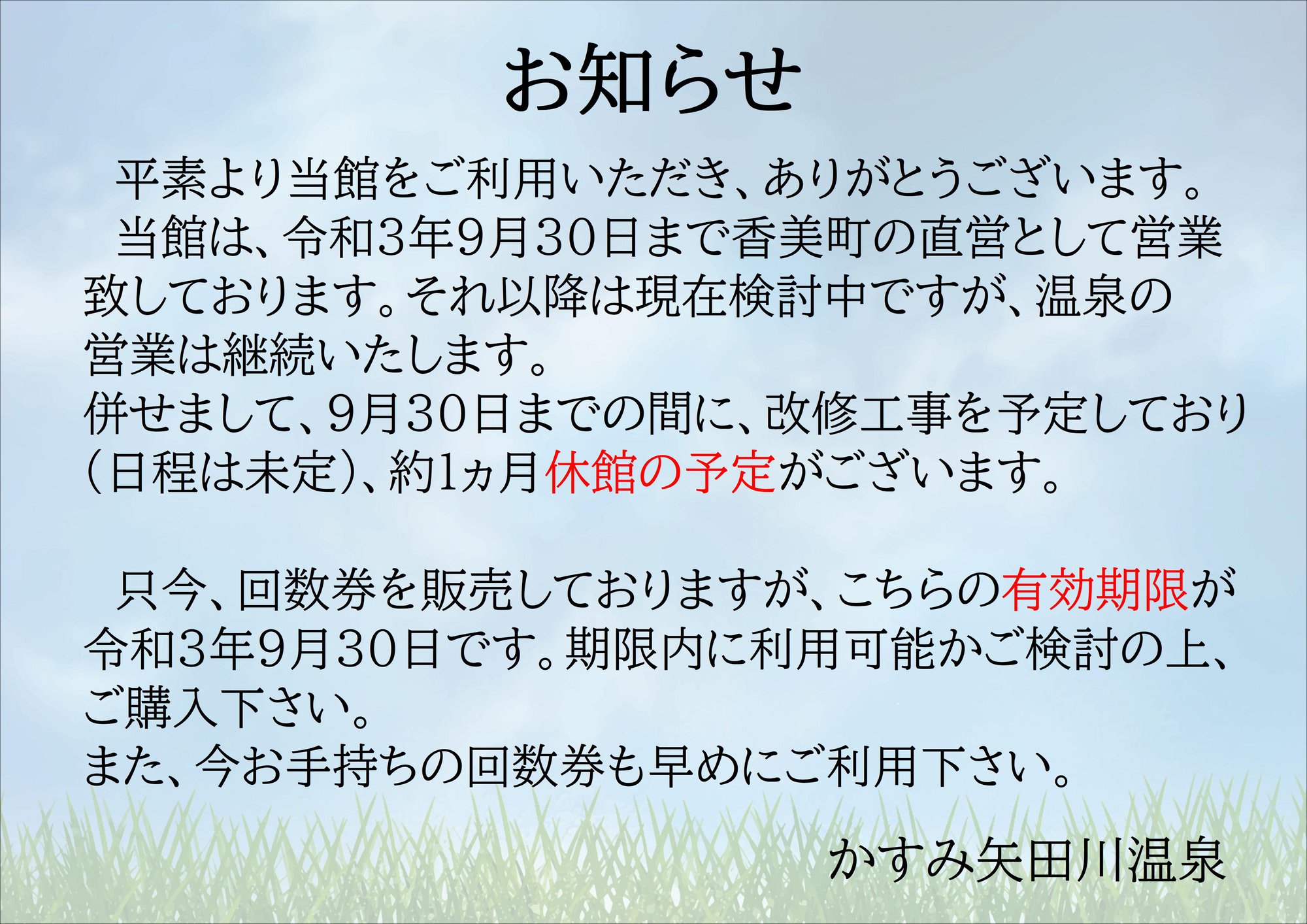 お知らせ

平素より当館をご利用いただき、ありがとうございます。
当館は、令和3年9月30日まで香美町の直営として営業致しております。それ以降は現在検討中ですが、温泉の営業は継続いたします。
併せまして、9月30日までの間に、改修工事を予定しており（日程は未定）、約1ヵ月休館の予定がございます。

只今、回数券を販売しておりますが、こちらの有効期限が令和3年9月30日です。期限内に利用可能かご検討の上、ご購入下さい。
また、今お手持ちの回数券も早めにご利用下さい。

かすみ矢田川温泉